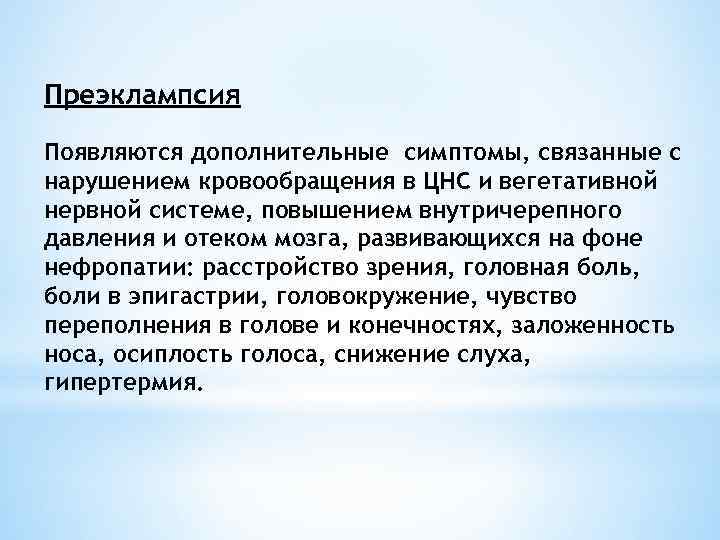 Преэклампсия

Появляются дополнительные  симптомы, связанные с нарушением кровообращения в ЦНС и вегетативной нервной системе, повышением внутричерепного давления и отеком мозга, развивающихся на фоне нефропатии: расстройство зрения, головная боль, боли в эпигастрии, головокружение, чувство переполнения в голове и конечностях, заложенность носа, осиплость голоса, снижение слуха, гипертермия.